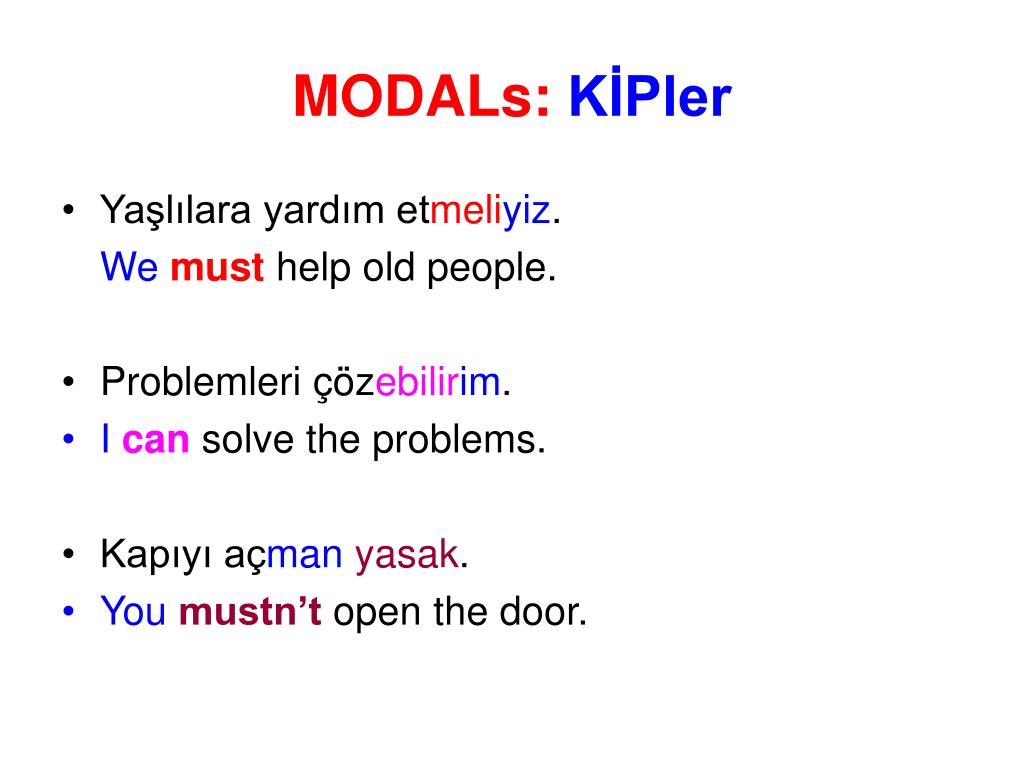 MODALs: KİPler

• Yaşlılara yardım etmeliyiz.
We must help old people.

• Problemleri çözebilirim.
• I can solve the problems.

• Kapıyı açman yasak.
• You mustn’t open the door.